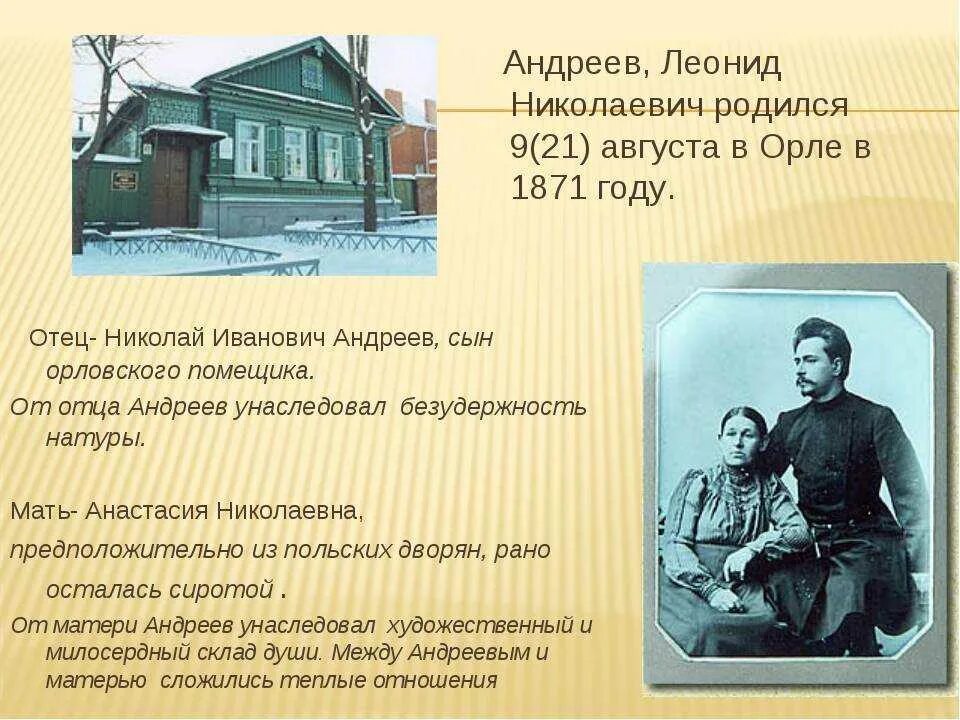 Андреев, Леонид Николаевич родился 9(21) августа в Орле в 1871 году.

Отец- Николай Иванович Андреев, сын орловского помещика.
От отца Андреев унаследовал безудержность натуры.

Мать- Анастасия Николаевна,
предположительно из польских дворян, рано осталась сиротой .
От матери Андреев унаследовал художественный и милосердный склад души. Между Андреевым и матерью сложились теплые отношения